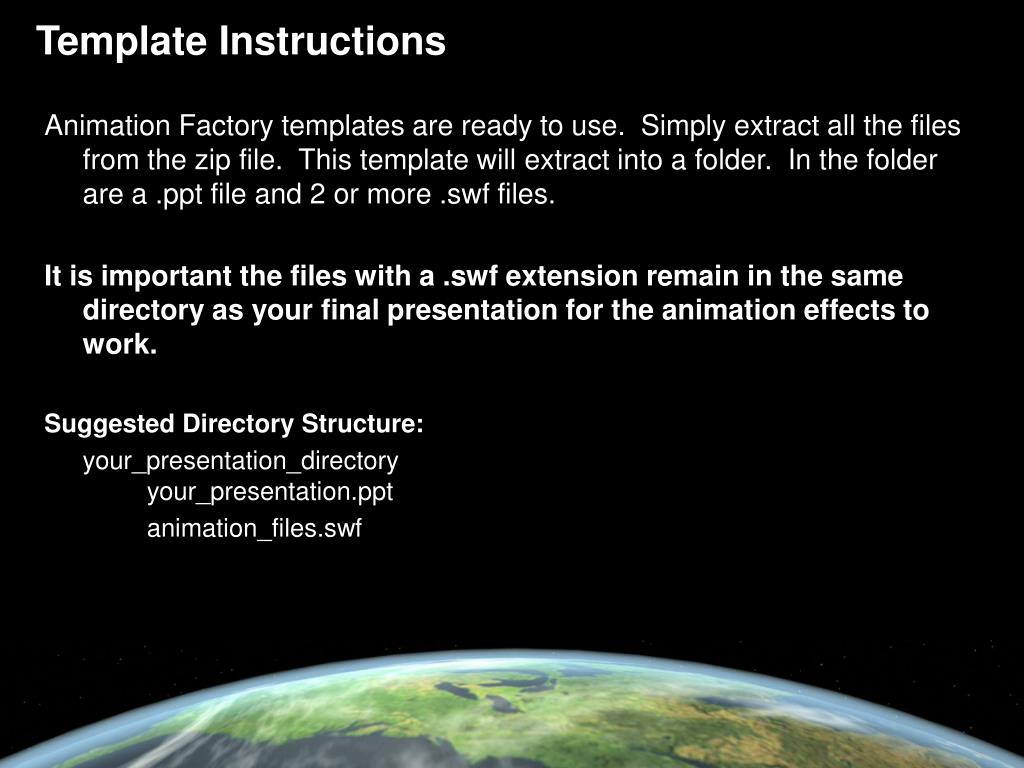 Template Instructions

Animation Factory templates are ready to use. Simply extract all the files from the zip file. This template will extract into a folder. In the folder are a .ppt file and 2 or more .swf files.

It is important the files with a .swf extension remain in the same directory as your final presentation for the animation effects to work.

Suggested Directory Structure:

your_presentation_directory

your_presentation.ppt

animation_files.swf